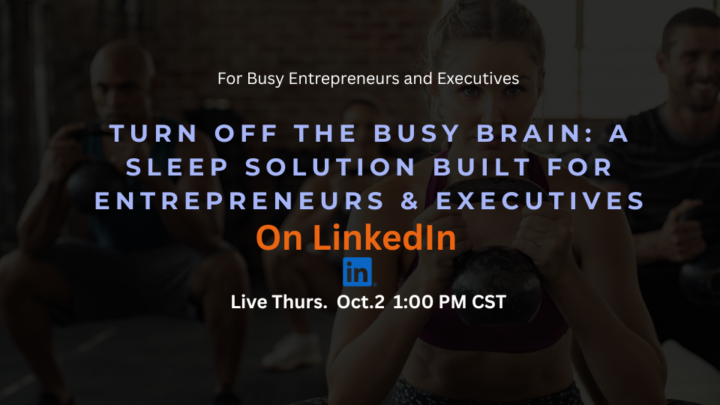 For Busy Entrepreneurs and Executives

TURN OFF THE BUSY BRAIN: A SLEEP SOLUTION BUILT FOR ENTREPRENEURS & EXECUTIVES

On LinkedIn

in

Live Thurs. Oct.2 1:00 PM CST